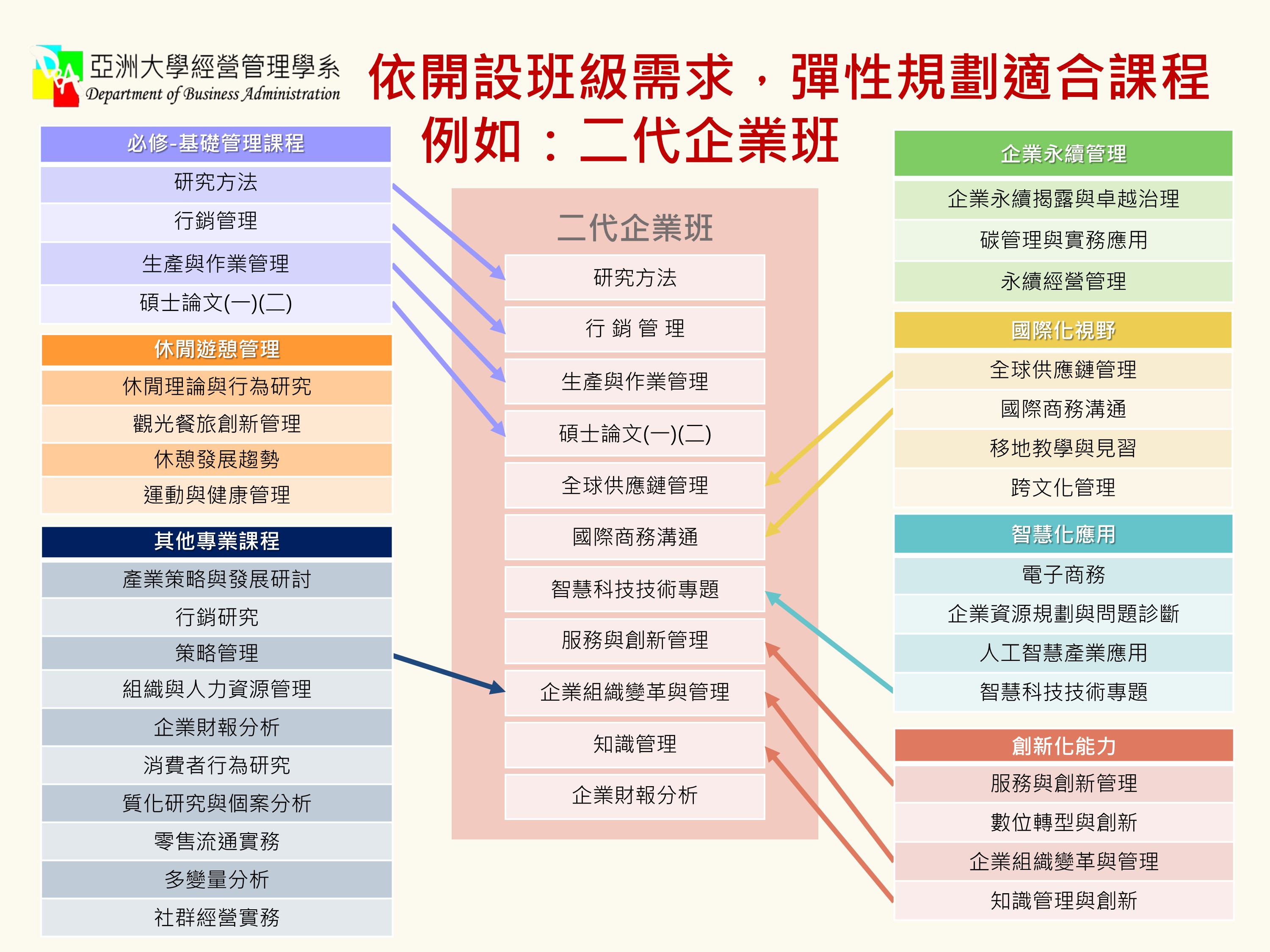 亞洲大學經營管理學系
Department of Business Administration

依開設班級需求，彈性規劃適合課程
例如：二代企業班

必修-基礎管理課程
研究方法
行銷管理
生產與作業管理
碩士論文(一)(二)

休閒遊憩管理
休閒理論與行為研究
觀光餐旅創新管理
休憩發展趨勢
運動與健康管理

其他專業課程
產業策略與發展研討
行銷研究
策略管理
組織與人力資源管理
企業財報分析
消費者行為研究
質化研究與個案分析
零售流通實務
多變量分析
社群經營實務

二代企業班
研究方法
行 銷 管 理
生產與作業管理
碩士論文(一)(二)
全球供應鏈管理
國際商務溝通
智慧科技技術專題
服務與創新管理
企業組織變革與管理
知識管理
企業財報分析

企業永續管理
企業永續揭露與卓越治理
碳管理與實務應用
永續經營管理

國際化視野
全球供應鏈管理
國際商務溝通
移地教學與見習
跨文化管理

智慧化應用
電子商務
企業資源規劃與問題診斷
人工智慧產業應用
智慧科技技術專題

創新化能力
服務與創新管理
數位轉型與創新
企業組織變革與管理
知識管理與創新